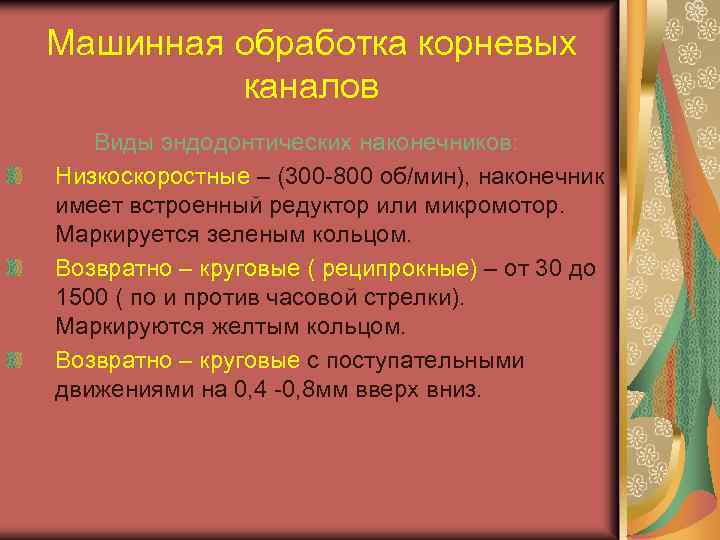 Машинная обработка корневых каналов

Виды эндодонтических наконечников:

Низкоскоростные – (300-800 об/мин), наконечник имеет встроенный редуктор или микромотор. Маркируется зеленым кольцом.

Возвратно – круговые ( реципрокные) – от 30 до 1500 ( по и против часовой стрелки). Маркируются желтым кольцом.

Возвратно – круговые с поступательными движениями на 0,4 -0,8мм вверх вниз.